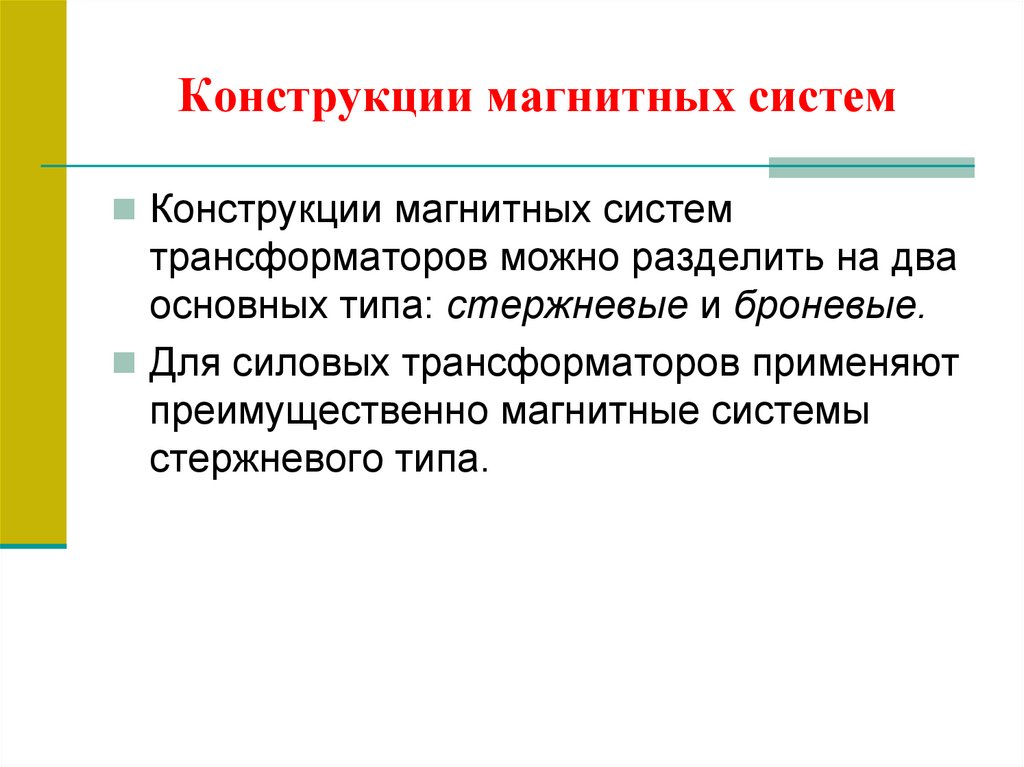 Конструкции магнитных систем

Конструкции магнитных систем трансформаторов можно разделить на два основных типа: стержневые и броневые.

Для силовых трансформаторов применяют преимущественно магнитные системы стержневого типа.